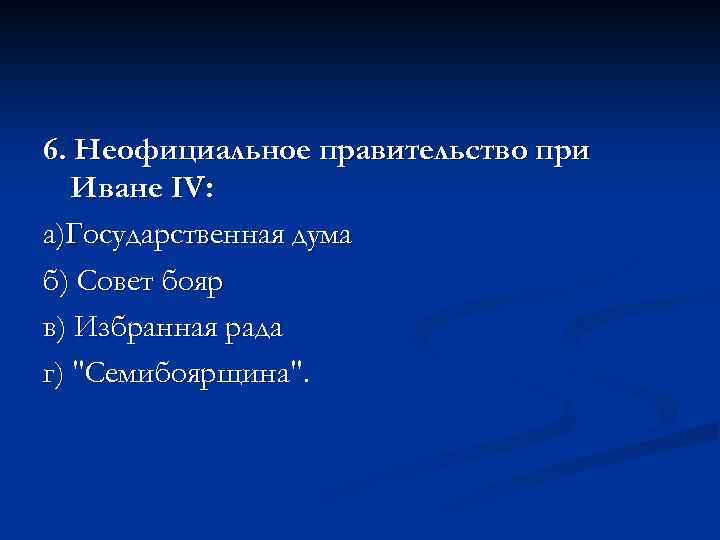 6. Неофициальное правительство при Иване IV:

а)Государственная дума

б) Совет бояр

в) Избранная рада

г) "Семибоярщина".